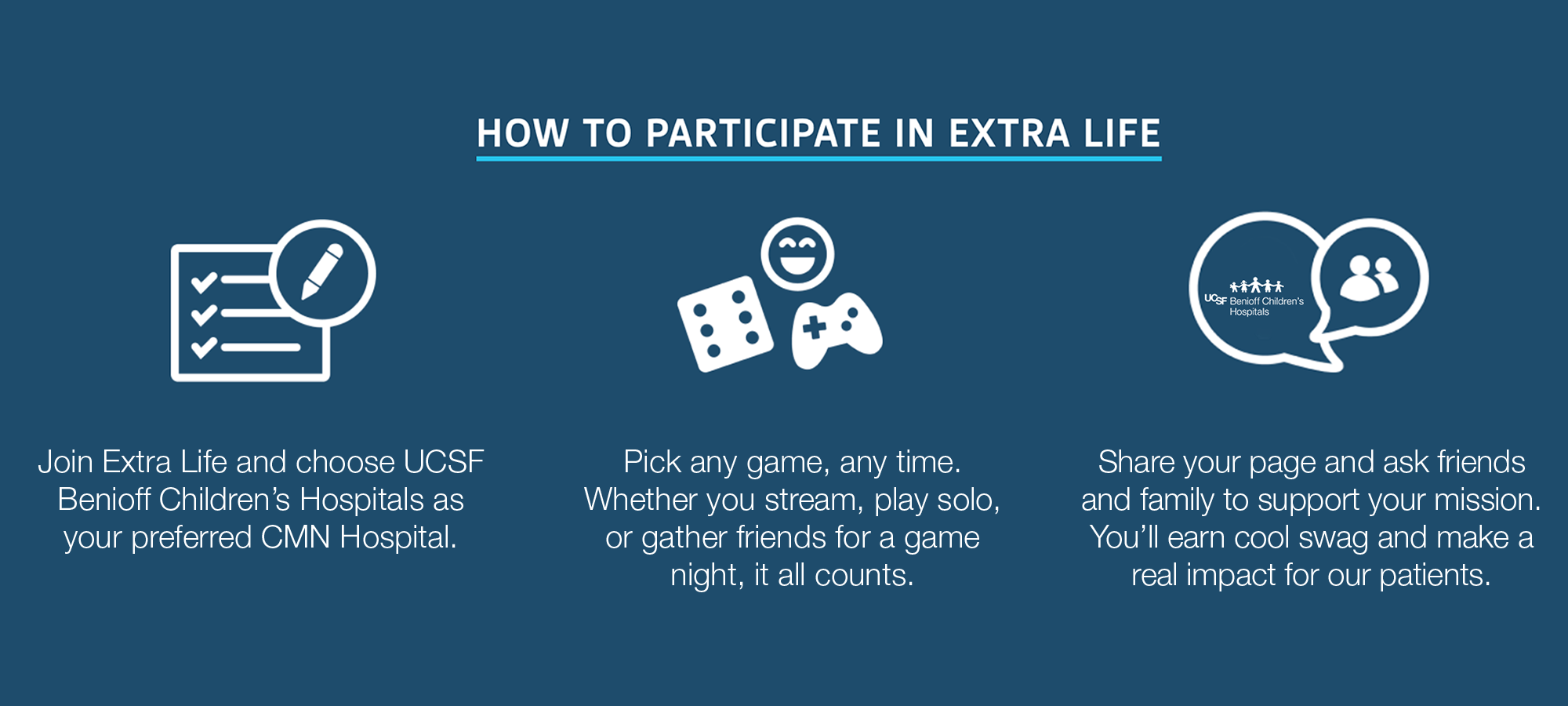 HOW TO PARTICIPATE IN EXTRA LIFE

UCSF Benioff Children's Hospitals

Join Extra Life and choose UCSF Benioff Children's Hospitals as your preferred CMN Hospital.

Pick any game, any time. Whether you stream, play solo, or gather friends for a game night, it all counts.

Share your page and ask friends and family to support your mission. You'll earn cool swag and make a real impact for our patients.